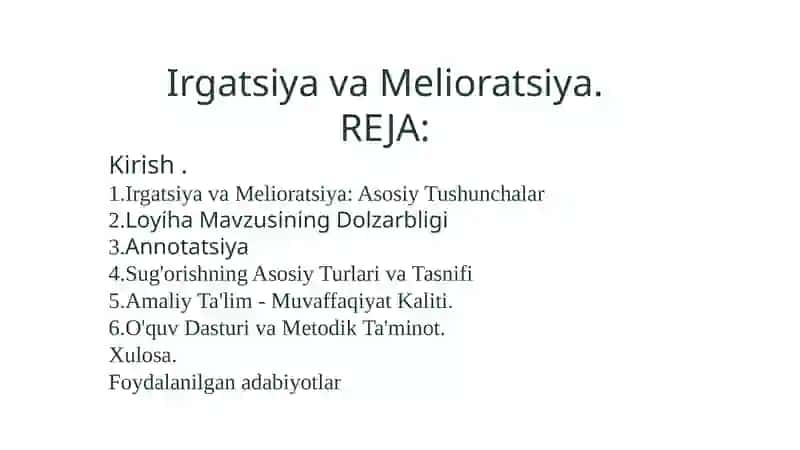 Irgatsiya va Melioratsiya.
REJA:

Kirish .
1.Irgatsiya va Melioratsiya: Asosiy Tushunchalar
2.Loyiha Mavzusining Dolzarbligi
3.Annotatsiya
4.Sug'orishning Asosiy Turlari va Tasnifi
5.Amaliy Ta'lim - Muvaffaqiyat Kaliti.
6.O'quv Dasturi va Metodik Ta'minot.
Xulosa.
Foydalanilgan adabiyotlar